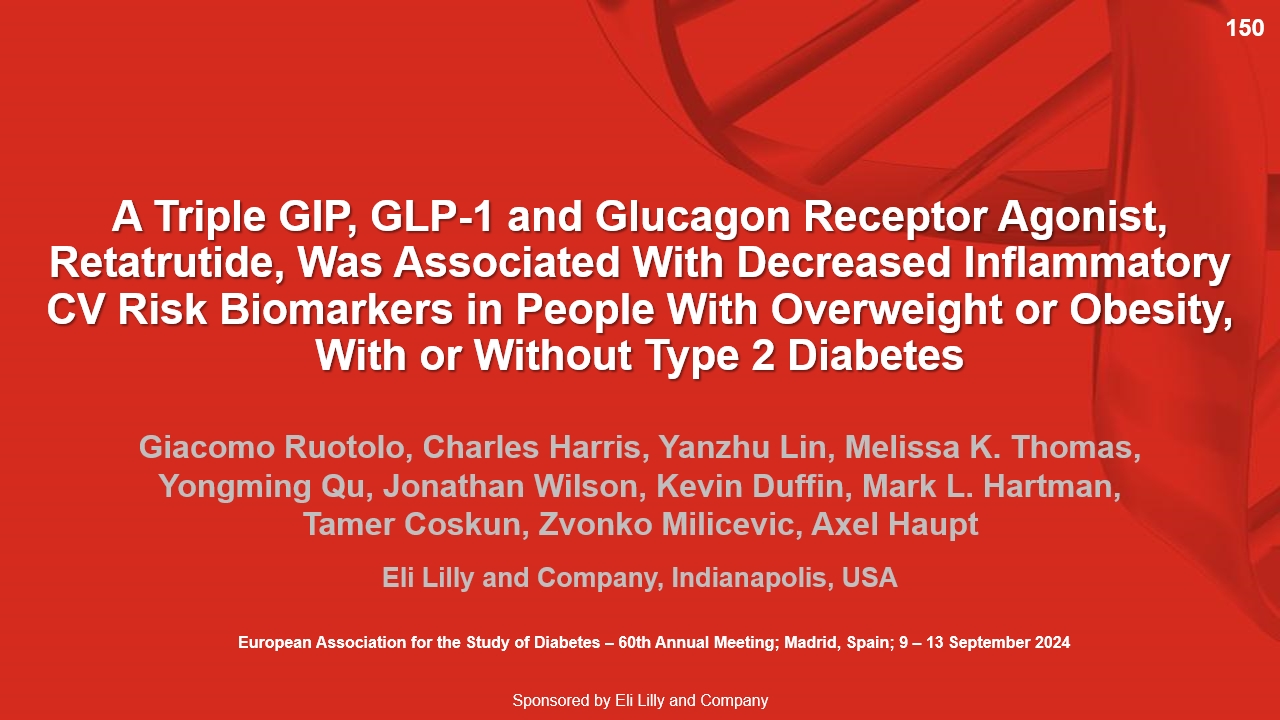 150

A Triple GIP, GLP-1 and Glucagon Receptor Agonist, Retatrutide, Was Associated With Decreased Inflammatory CV Risk Biomarkers in People With Overweight or Obesity, With or Without Type 2 Diabetes

Giacomo Ruotolo, Charles Harris, Yanzhu Lin, Melissa K. Thomas, Yongming Qu, Jonathan Wilson, Kevin Duffin, Mark L. Hartman, Tamer Coskun, Zvonko Milicevic, Axel Haupt

Eli Lilly and Company, Indianapolis, USA

European Association for the Study of Diabetes – 60th Annual Meeting; Madrid, Spain; 9 – 13 September 2024

Sponsored by Eli Lilly and Company